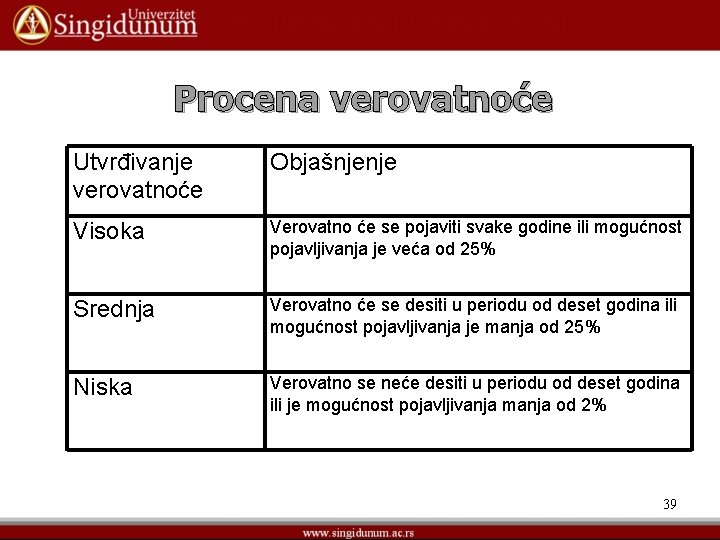 Univerzitet Singidunum

Procena verovatnoće

| Utvrđivanje verovatnoće | Objašnjenje |
|---|---|
| Visoka | Verovatno će se pojaviti svake godine ili mogućnost pojavljivanja je veća od 25% |
| Srednja | Verovatno će se desiti u periodu od deset godina ili mogućnost pojavljivanja je manja od 25% |
| Niska | Verovatno se neće desiti u periodu od deset godina ili je mogućnost pojavljivanja manja od 2% |

39

www.singidunum.ac.rs